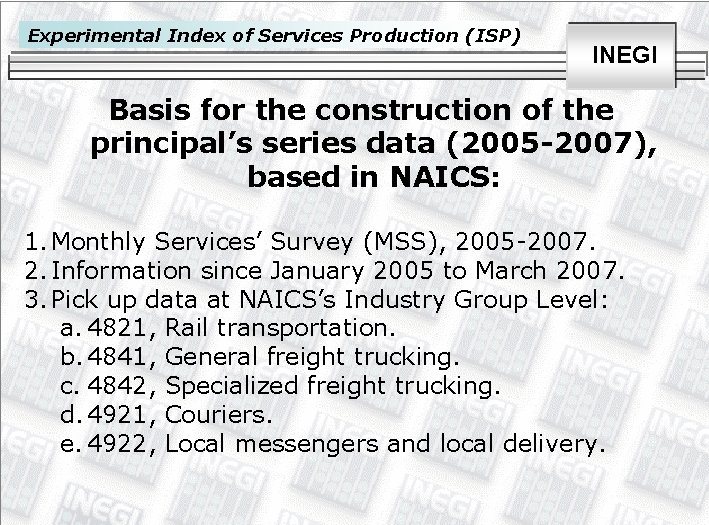 Experimental Index of Services Production (ISP)

INEGI

Basis for the construction of the principal's series data (2005-2007), based in NAICS:

1. Monthly Services' Survey (MSS), 2005-2007.
2. Information since January 2005 to March 2007.
3. Pick up data at NAICS's Industry Group Level:
a. 4821, Rail transportation.
b. 4841, General freight trucking.
c. 4842, Specialized freight trucking.
d. 4921, Couriers.
e. 4922, Local messengers and local delivery.